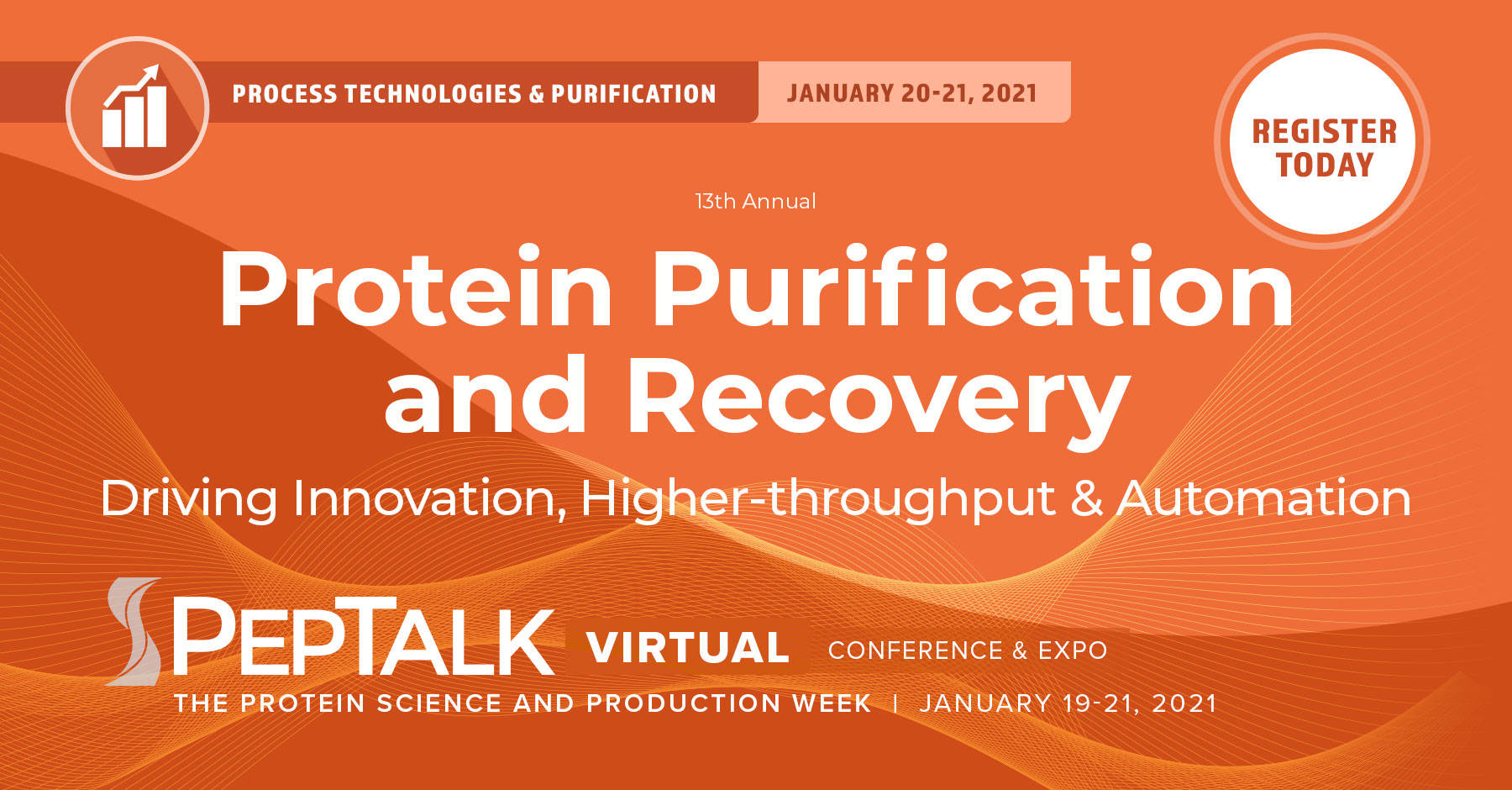 PROCESS TECHNOLOGIES & PURIFICATION

JANUARY 20-21, 2021

REGISTER TODAY

13th Annual

Protein Purification and Recovery

Driving Innovation, Higher-throughput & Automation

PEPTALK VIRTUAL CONFERENCE & EXPO

THE PROTEIN SCIENCE AND PRODUCTION WEEK | JANUARY 19-21, 2021